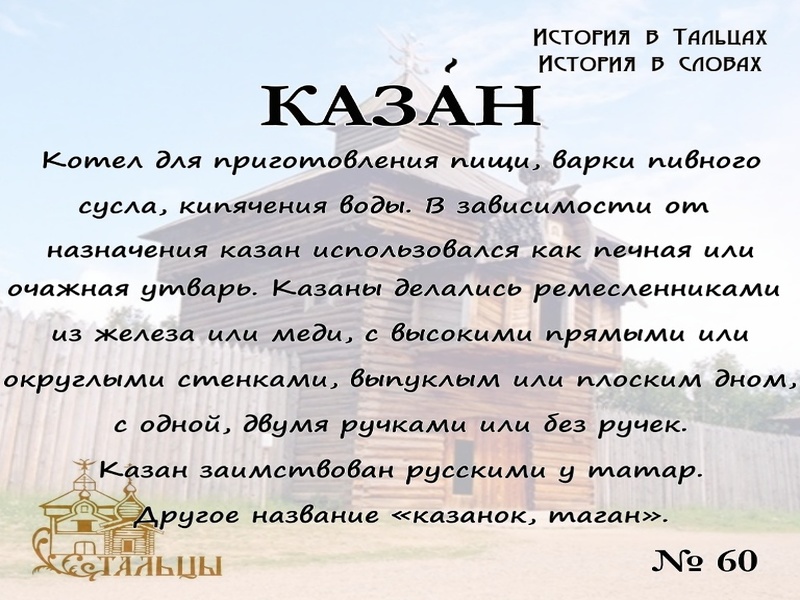 История в Тальцах
История в словах

КАЗА́Н

Котел для приготовления пищи, варки пивного сусла, кипячения воды. В зависимости от назначения казан использовался как печная или очажная утварь. Казаны делались ремесленниками из железа или меди, с высокими прямыми или округлыми стенками, выпуклым или плоским дном, с одной, двумя ручками или без ручек.

Казан заимствован русскими у татар.

Другое название «казанок, таган».

ТАЛЬЦЫ

№ 60